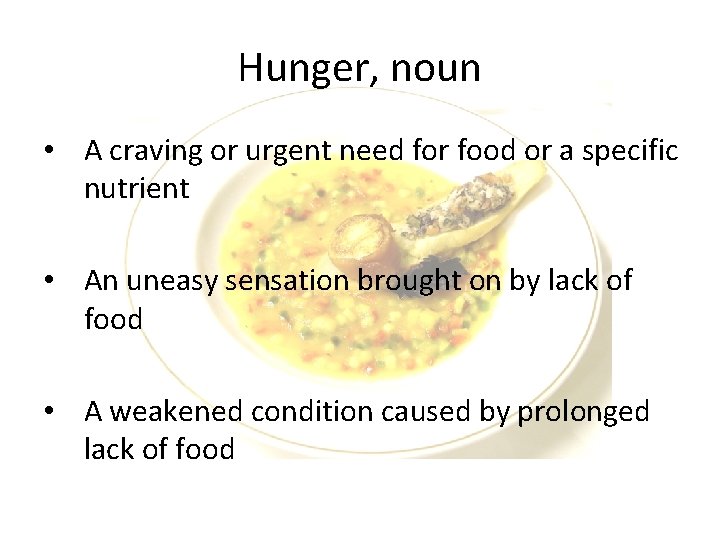 Hunger, noun

• A craving or urgent need for food or a specific nutrient

• An uneasy sensation brought on by lack of food

• A weakened condition caused by prolonged lack of food